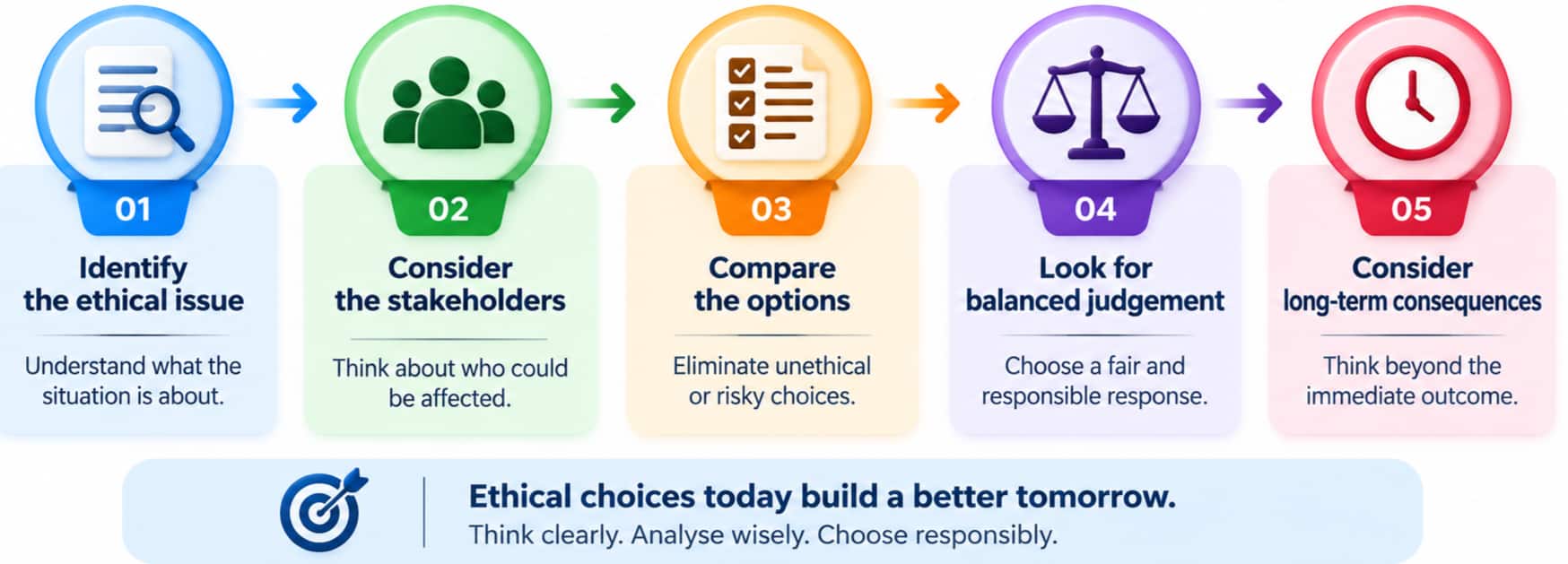 01
Identify the ethical issue
Understand what the situation is about.

02
Consider the stakeholders
Think about who could be affected.

03
Compare the options
Eliminate unethical or risky choices.

04
Look for balanced judgement
Choose a fair and responsible response.

05
Consider long-term consequences
Think beyond the immediate outcome.

Ethical choices today build a better tomorrow.
Think clearly. Analyse wisely. Choose responsibly.